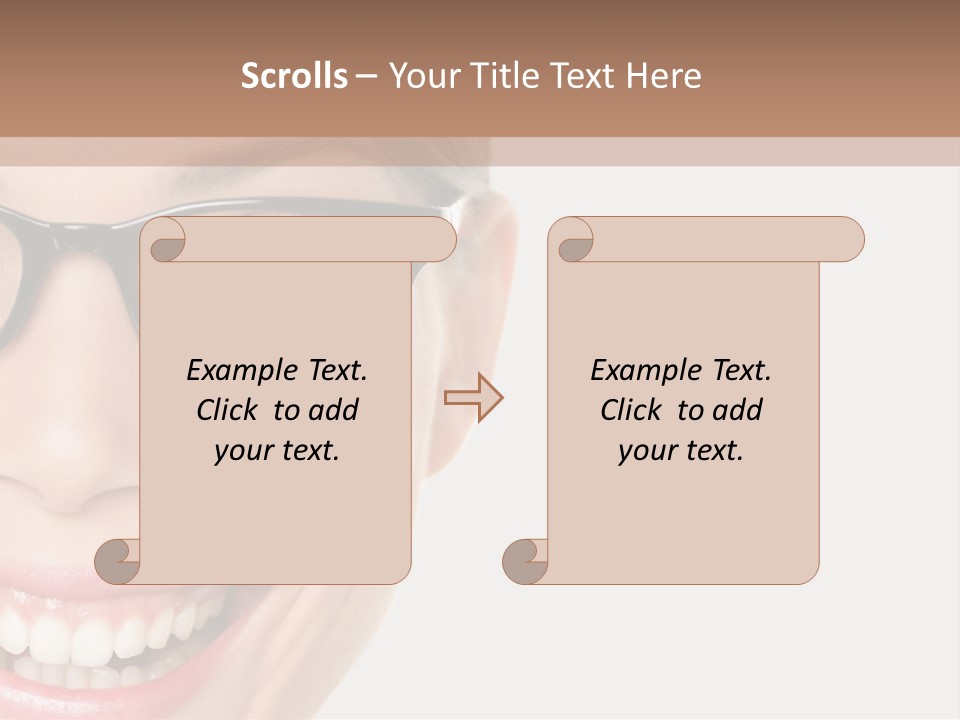 Scrolls – Your Title Text Here

Example Text. Click to add your text.

Example Text. Click to add your text.